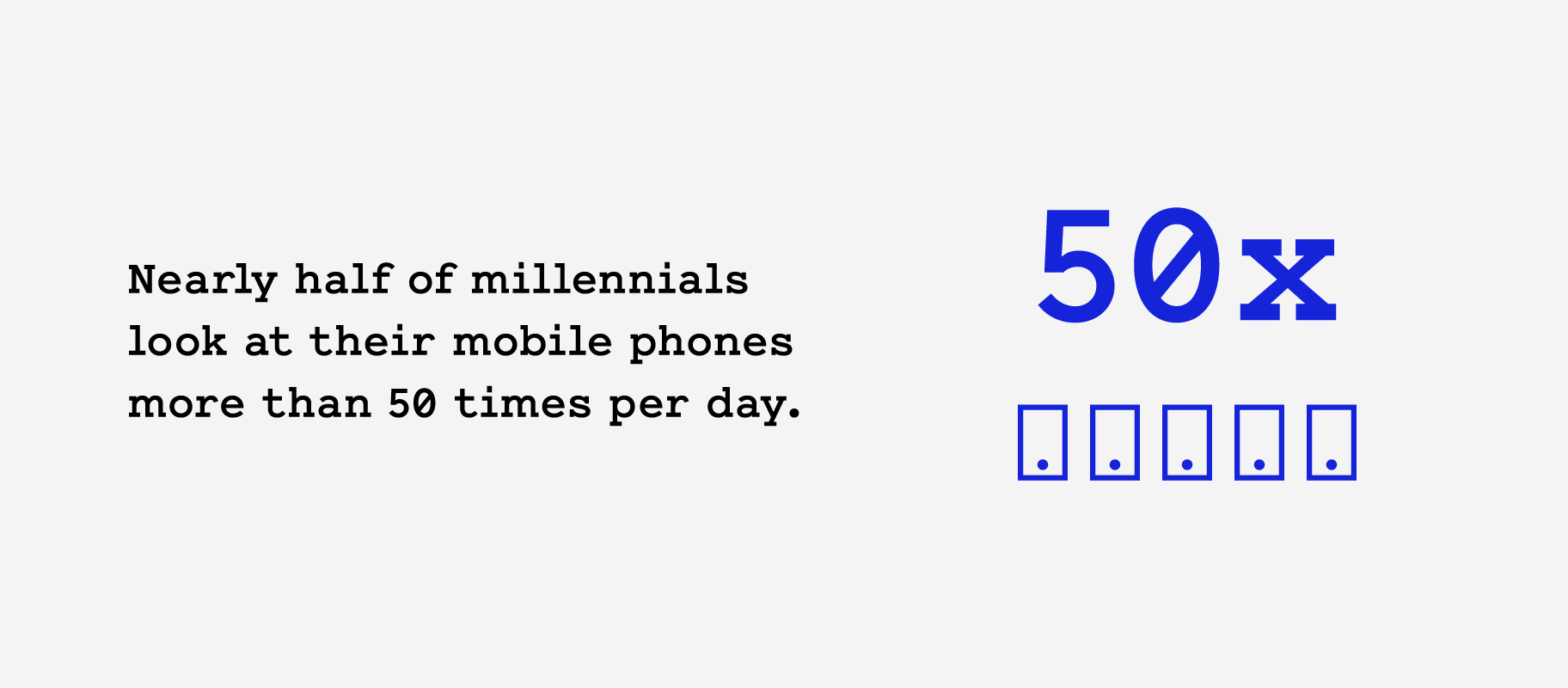 Nearly half of millennials look at their mobile phones more than 50 times per day.

50x